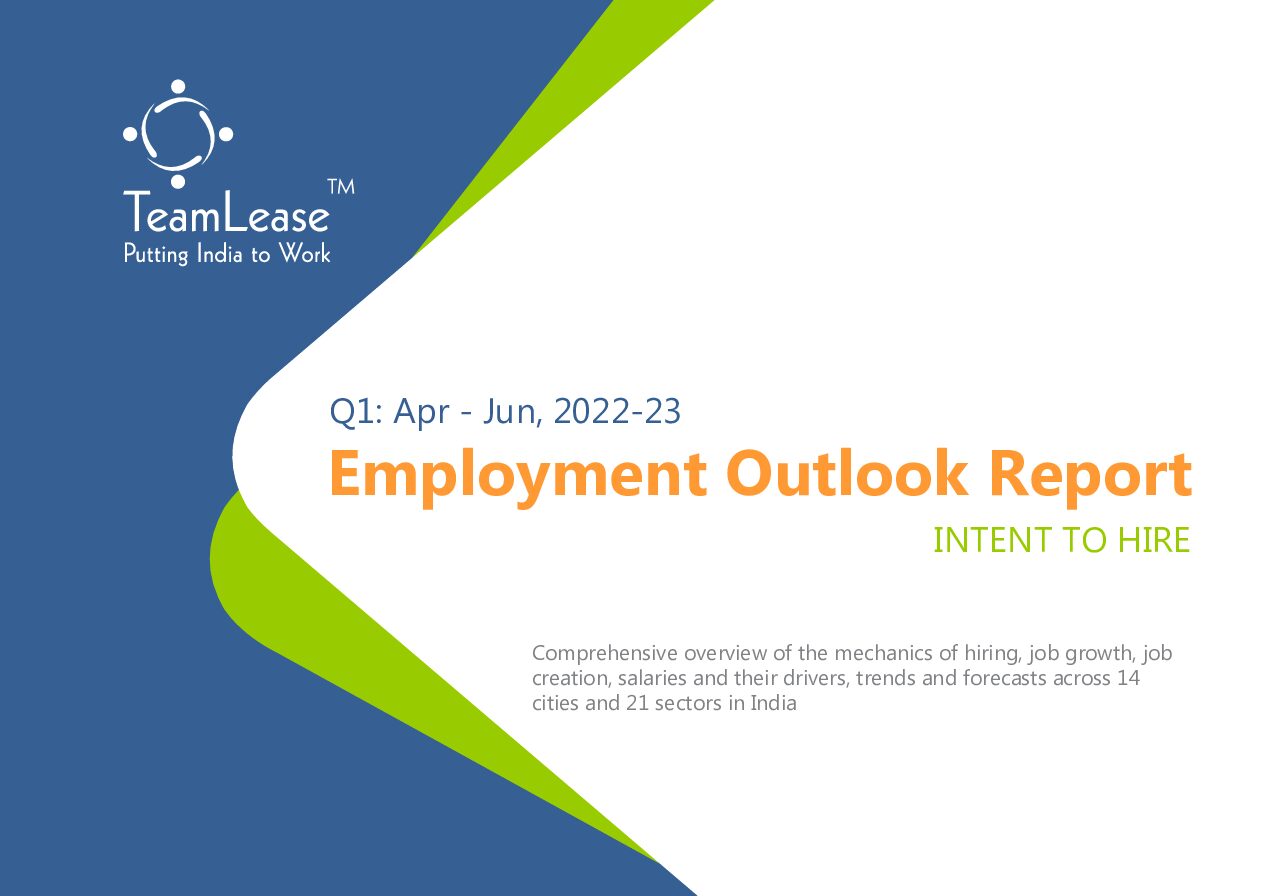 TeamLease™
Putting India to Work

Q1: Apr - Jun, 2022-23

Employment Outlook Report

INTENT TO HIRE

Comprehensive overview of the mechanics of hiring, job growth, job creation, salaries and their drivers, trends and forecasts across 14 cities and 21 sectors in India